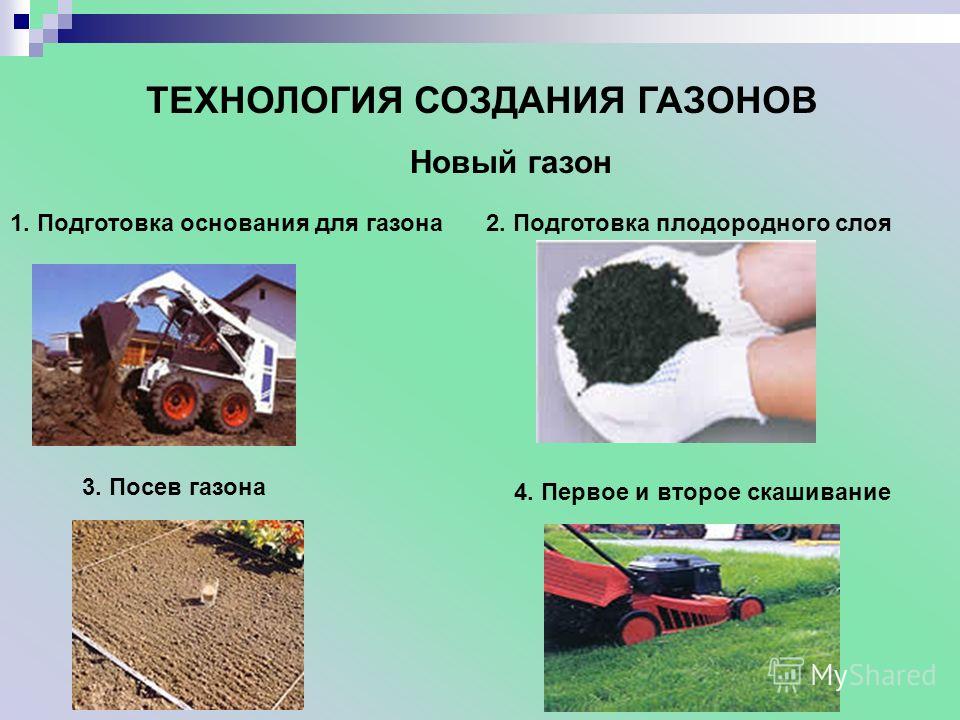 ТЕХНОЛОГИЯ СОЗДАНИЯ ГАЗОНОВ

Новый газон

1. Подготовка основания для газона

2. Подготовка плодородного слоя

3. Посев газона

4. Первое и второе скашивание

MyShared